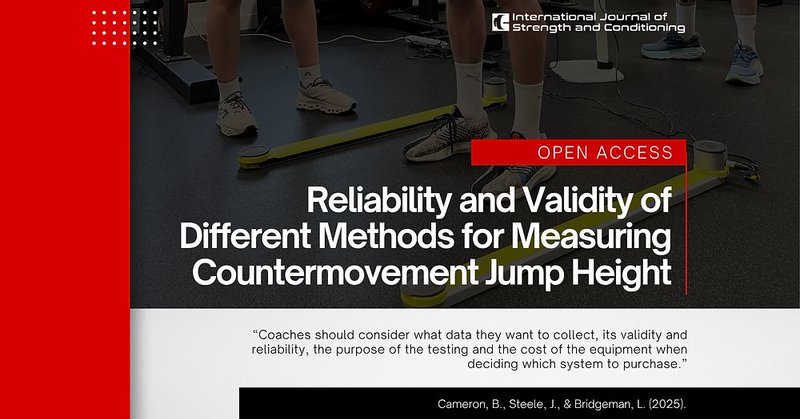 International Journal of Strength and Conditioning

OPEN ACCESS

Reliability and Validity of Different Methods for Measuring Countermovement Jump Height

“Coaches should consider what data they want to collect, its validity and reliability, the purpose of the testing and the cost of the equipment when deciding which system to purchase.”

Cameron, B., Steele, J., & Bridgeman, L. (2025).